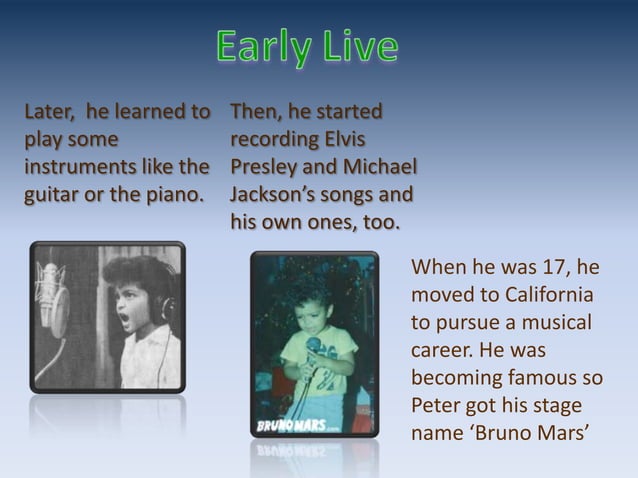 Early Live

Later, he learned to play some instruments like the guitar or the piano.

Then, he started recording Elvis Presley and Michael Jackson's songs and his own ones, too.

BRUNO MARS

When he was 17, he moved to California to pursue a musical career. He was becoming famous so Peter got his stage name 'Bruno Mars'